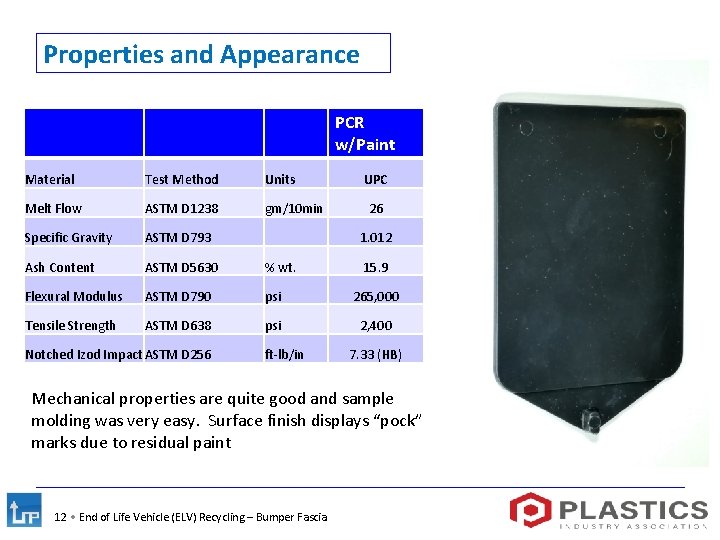 Properties and Appearance

| | | | PCR w/Paint |
|---|---|---|---|
| Material | Test Method | Units | UPC |
| Melt Flow | ASTM D1238 | gm/10min | 26 |
| Specific Gravity | ASTM D793 | | 1.012 |
| Ash Content | ASTM D5630 | % wt. | 15.9 |
| Flexural Modulus | ASTM D790 | psi | 265,000 |
| Tensile Strength | ASTM D638 | psi | 2,400 |
| Notched Izod Impact | ASTM D256 | ft-lb/in | 7.33 (HB) |

Mechanical properties are quite good and sample molding was very easy. Surface finish displays "pock" marks due to residual paint

12 • End of Life Vehicle (ELV) Recycling – Bumper Fascia

PLASTICS INDUSTRY ASSOCIATION